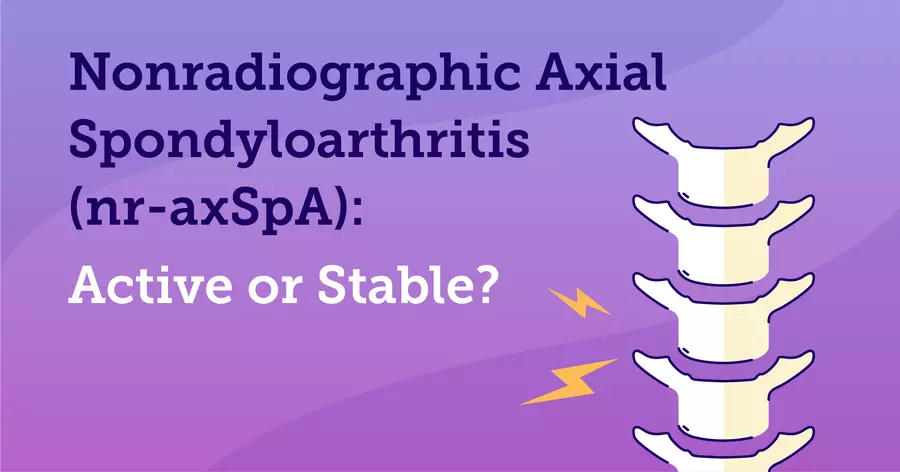 Nonradiographic Axial Spondyloarthritis (nr-axSpA):

Active or Stable?